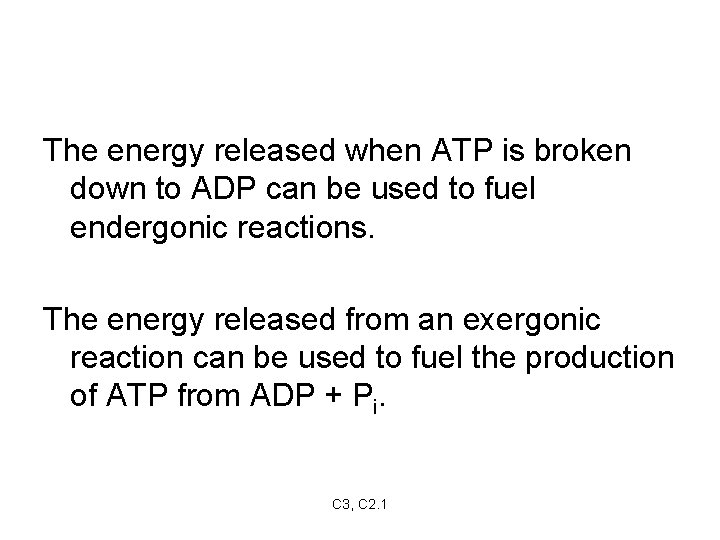 The energy released when ATP is broken down to ADP can be used to fuel endergonic reactions.

The energy released from an exergonic reaction can be used to fuel the production of ATP from ADP + $P_i$.

C3, C2.1